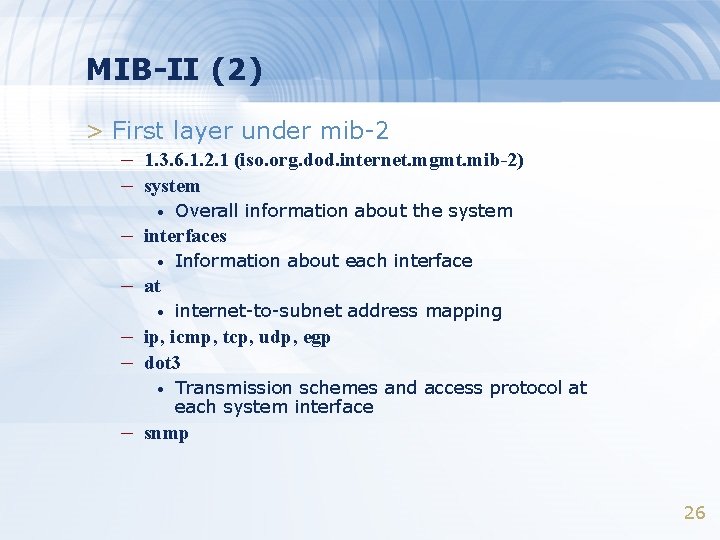 MIB-II (2)

> First layer under mib-2

– 1.3.6.1.2.1 (iso.org.dod.internet.mgmt.mib-2)

– system

• Overall information about the system

– interfaces

• Information about each interface

– at

• internet-to-subnet address mapping

– ip, icmp, tcp, udp, egp

– dot3

• Transmission schemes and access protocol at each system interface

– snmp

26